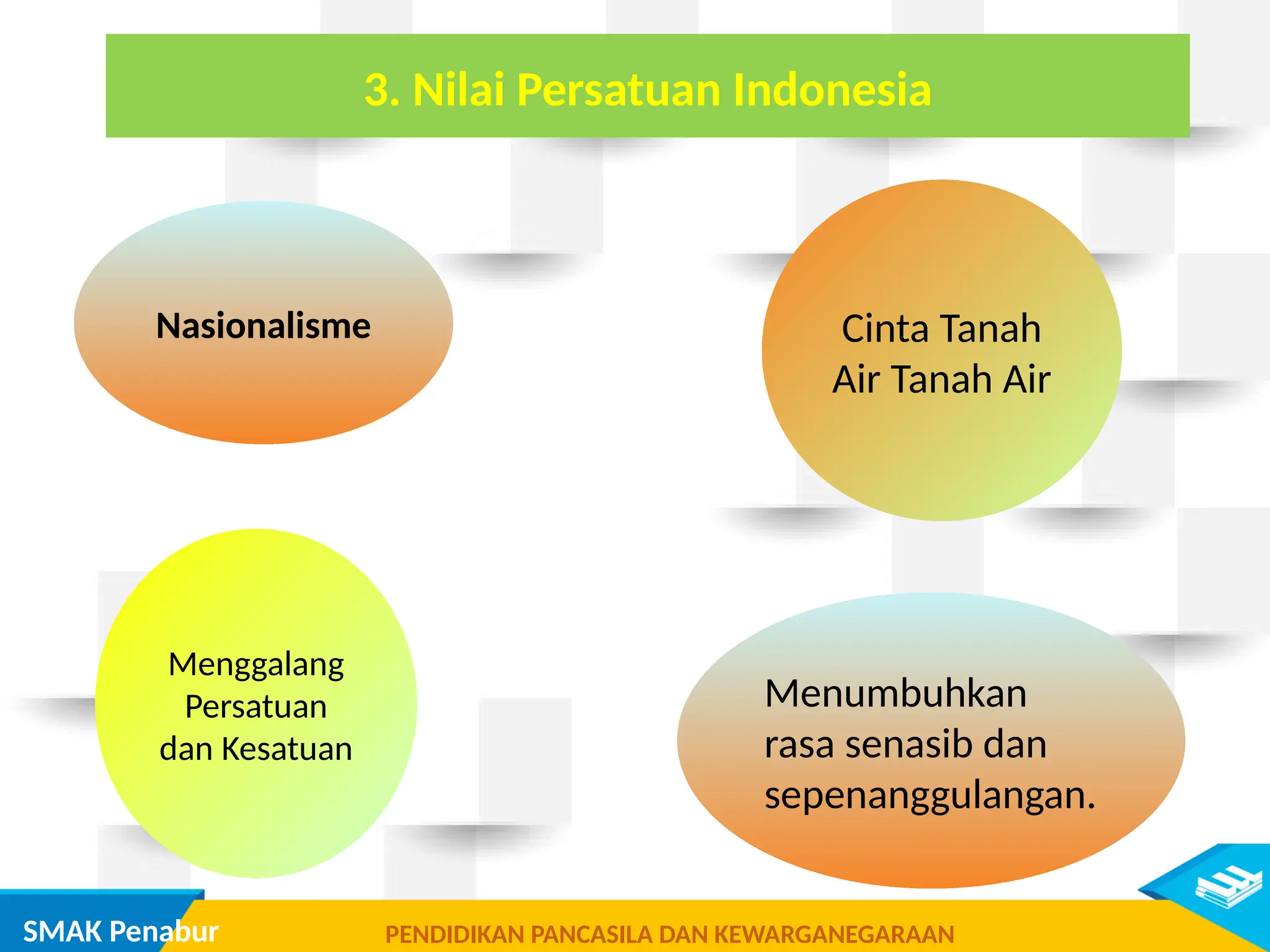 3. Nilai Persatuan Indonesia

Nasionalisme

Cinta Tanah Air Tanah Air

Menggalang Persatuan dan Kesatuan

Menumbuhkan rasa senasib dan sepenanggulangan.

SMAK Penabur

PENDIDIKAN PANCASILA DAN KEWARGANEGARAAN